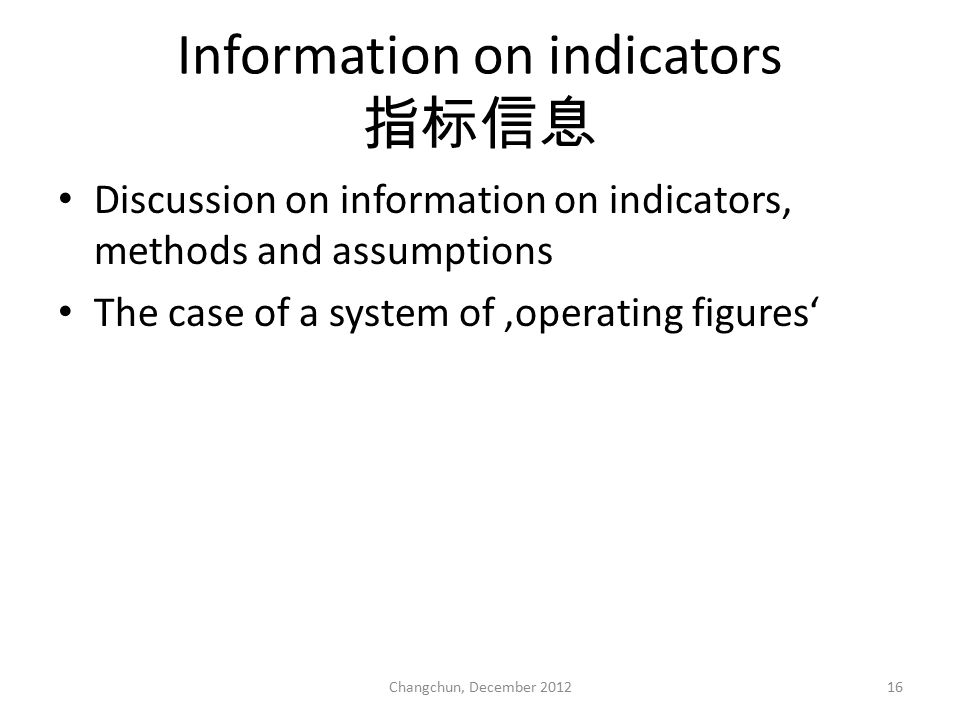 Information on indicators
指标信息

• Discussion on information on indicators, methods and assumptions
• The case of a system of ‚operating figures‘

Changchun, December 2012

16